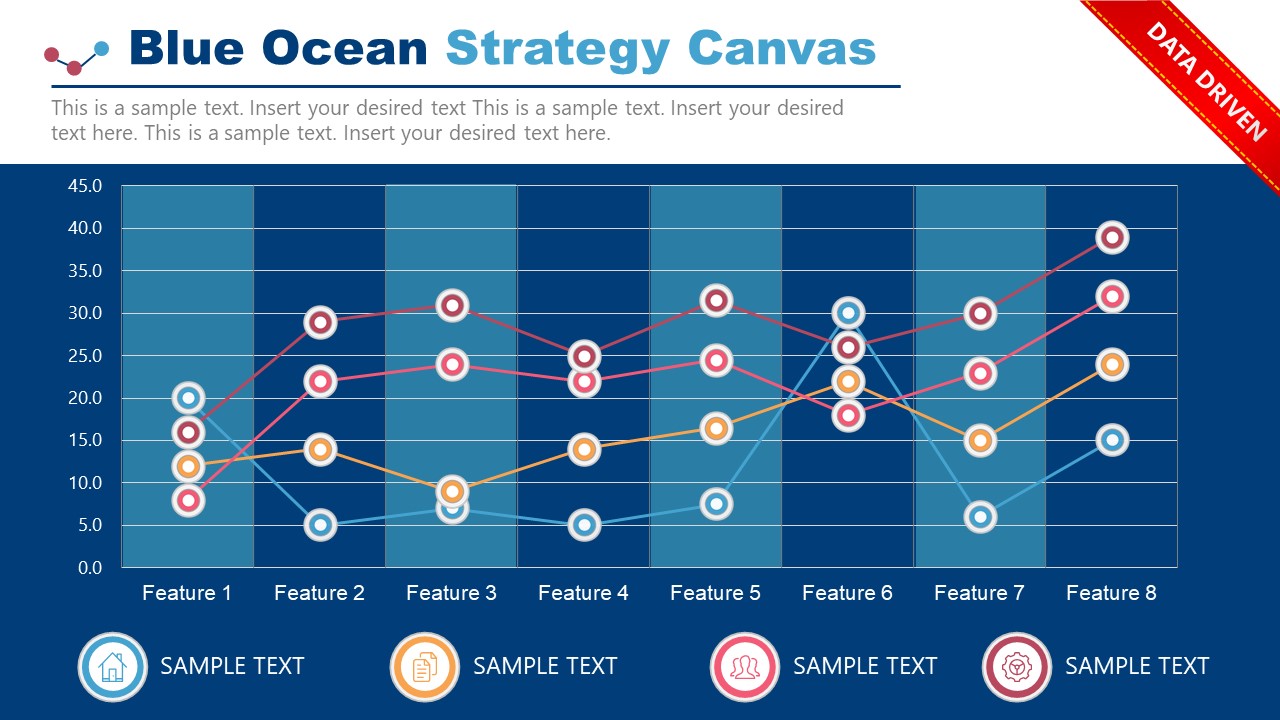 Blue Ocean Strategy Canvas

DATA DRIVEN

This is a sample text. Insert your desired text This is a sample text. Insert your desired text here. This is a sample text. Insert your desired text here.

45.0
40.0
35.0
30.0
25.0
20.0
15.0
10.0
5.0
0.0

Feature 1 Feature 2 Feature 3 Feature 4 Feature 5 Feature 6 Feature 7 Feature 8

SAMPLE TEXT SAMPLE TEXT SAMPLE TEXT SAMPLE TEXT